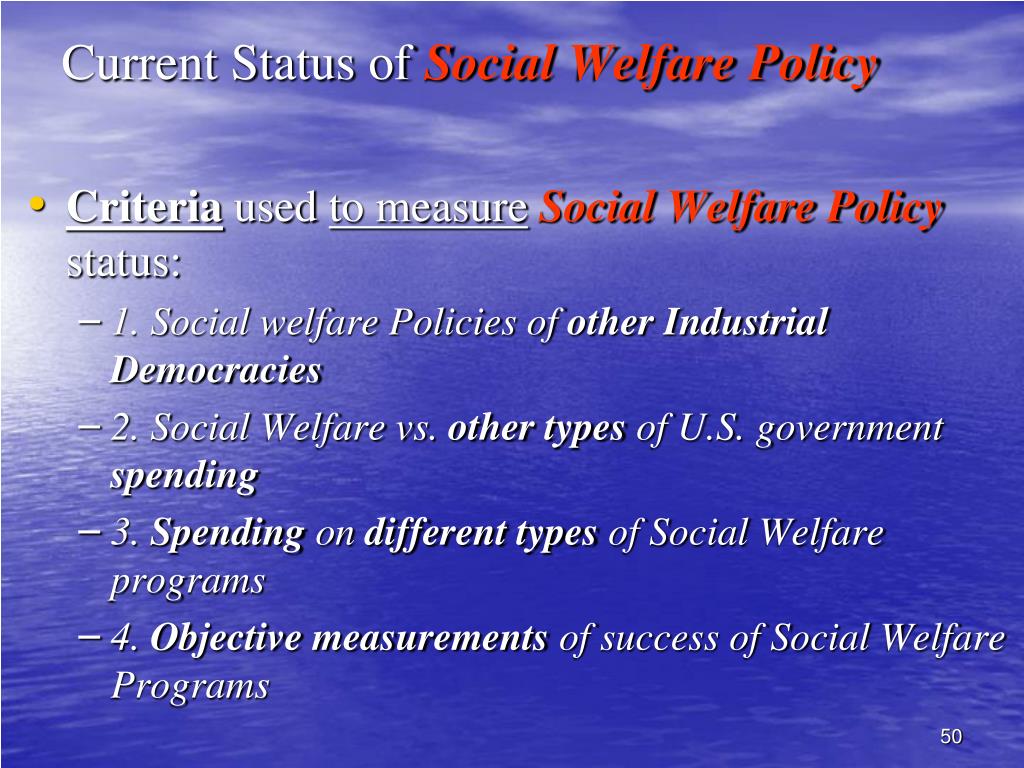 Current Status of Social Welfare Policy

• Criteria used to measure Social Welfare Policy status:

– 1. Social welfare Policies of other Industrial Democracies

– 2. Social Welfare vs. other types of U.S. government spending

– 3. Spending on different types of Social Welfare programs

– 4. Objective measurements of success of Social Welfare Programs

50